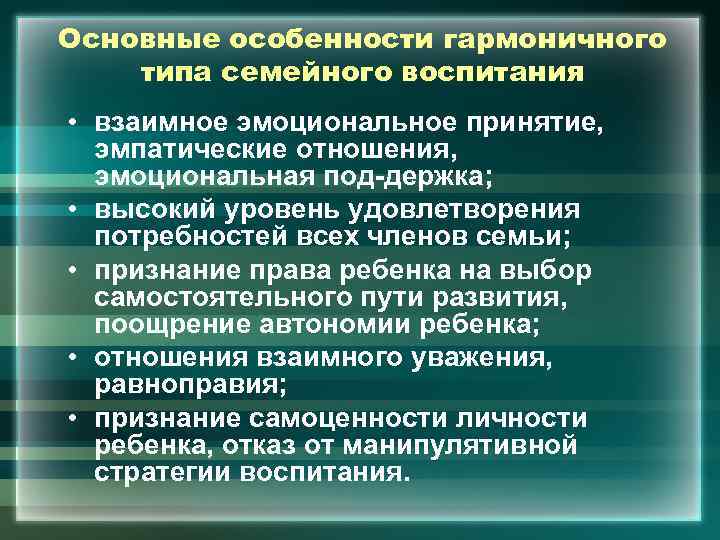 Основные особенности гармоничного типа семейного воспитания

• взаимное эмоциональное принятие, эмпатические отношения, эмоциональная под-держка;
• высокий уровень удовлетворения потребностей всех членов семьи;
• признание права ребенка на выбор самостоятельного пути развития, поощрение автономии ребенка;
• отношения взаимного уважения, равноправия;
• признание самоценности личности ребенка, отказ от манипулятивной стратегии воспитания.